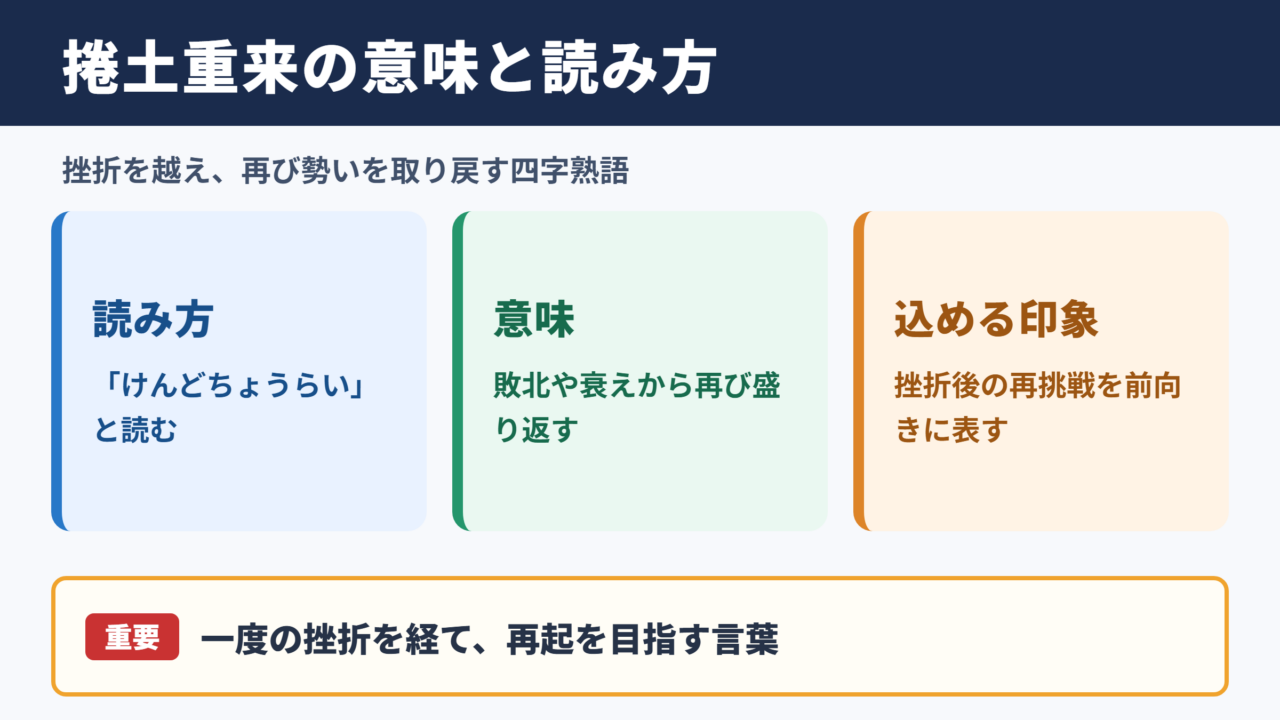 捲土重来の意味と読み方

挫折を越え、再び勢いを取り戻す四字熟語

読み方

「けんどちょうらい」と読む

意味

敗北や衰えから再び盛り返す

込める印象

挫折後の再挑戦を前向きに表す

重要

一度の挫折を経て、再起を目指す言葉